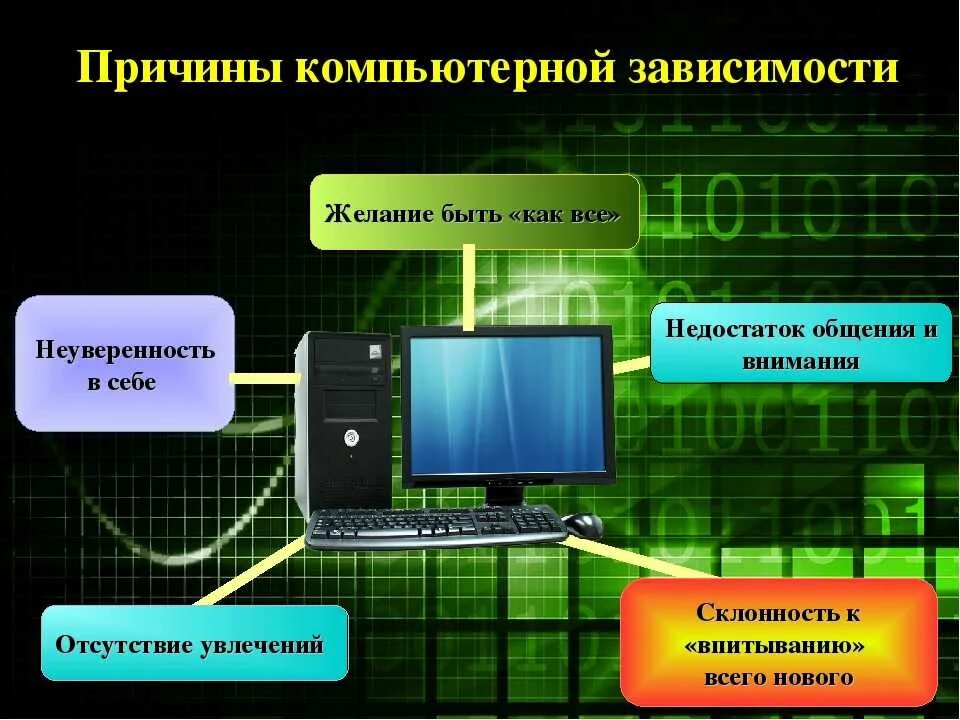 Причины компьютерной зависимости

Желание быть «как все»

Неуверенность в себе

Недостаток общения и внимания

Отсутствие увлечений

Склонность к «впитыванию» всего нового